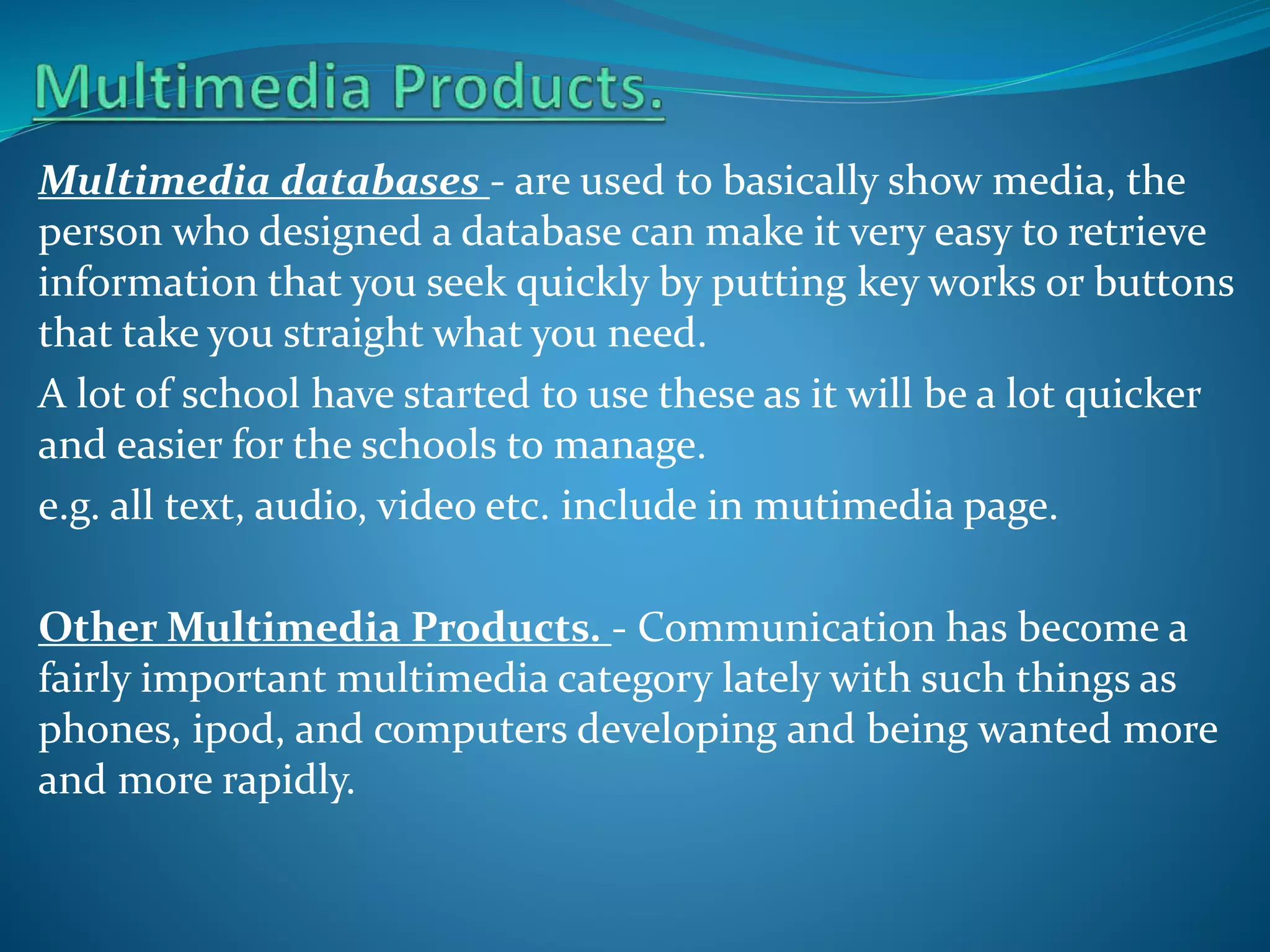 Multimedia Products.

Multimedia databases - are used to basically show media, the person who designed a database can make it very easy to retrieve information that you seek quickly by putting key works or buttons that take you straight what you need.

A lot of school have started to use these as it will be a lot quicker and easier for the schools to manage.

e.g. all text, audio, video etc. include in mutimedia page.

Other Multimedia Products. - Communication has become a fairly important multimedia category lately with such things as phones, ipod, and computers developing and being wanted more and more rapidly.